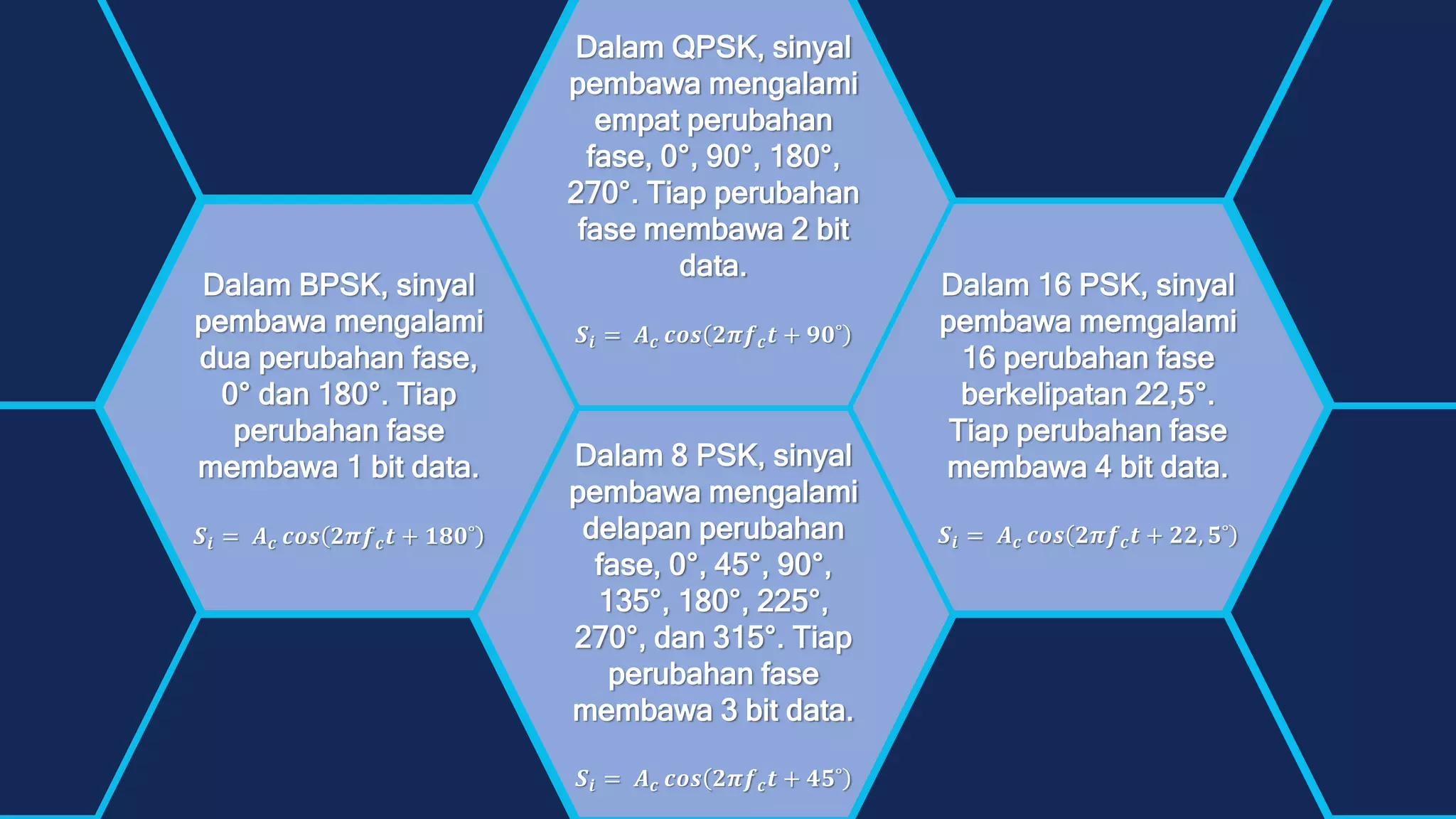 Dalam BPSK, sinyal pembawa mengalami dua perubahan fase, 0° dan 180°. Tiap perubahan fase membawa 1 bit data.

$S_i = A_c \cos(2\pi f_c t + 180^\circ)$

Dalam QPSK, sinyal pembawa mengalami empat perubahan fase, 0°, 90°, 180°, 270°. Tiap perubahan fase membawa 2 bit data.

$S_i = A_c \cos(2\pi f_c t + 90^\circ)$

Dalam 8 PSK, sinyal pembawa mengalami delapan perubahan fase, 0°, 45°, 90°, 135°, 180°, 225°, 270°, dan 315°. Tiap perubahan fase membawa 3 bit data.

$S_i = A_c \cos(2\pi f_c t + 45^\circ)$

Dalam 16 PSK, sinyal pembawa memgalami 16 perubahan fase berkelipatan 22,5°. Tiap perubahan fase membawa 4 bit data.

$S_i = A_c \cos(2\pi f_c t + 22,5^\circ)$